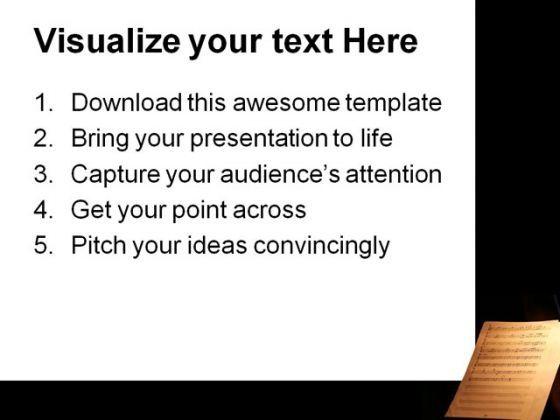 Visualize your text Here

1. Download this awesome template
2. Bring your presentation to life
3. Capture your audience's attention
4. Get your point across
5. Pitch your ideas convincingly